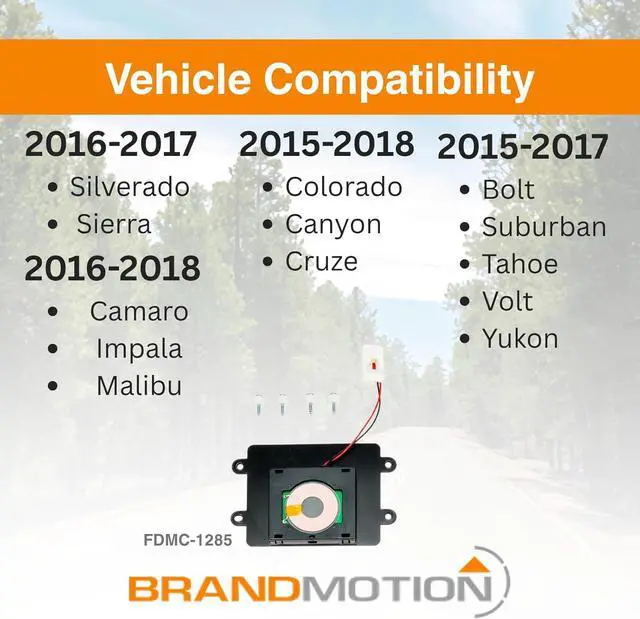 Vehicle Compatibility

2016-2017
• Silverado
• Sierra

2016-2018
• Camaro
• Impala
• Malibu

2015-2018
• Colorado
• Canyon
• Cruze

2015-2017
• Bolt
• Suburban
• Tahoe
• Volt
• Yukon

FDMC-1285

BRANDMOTION